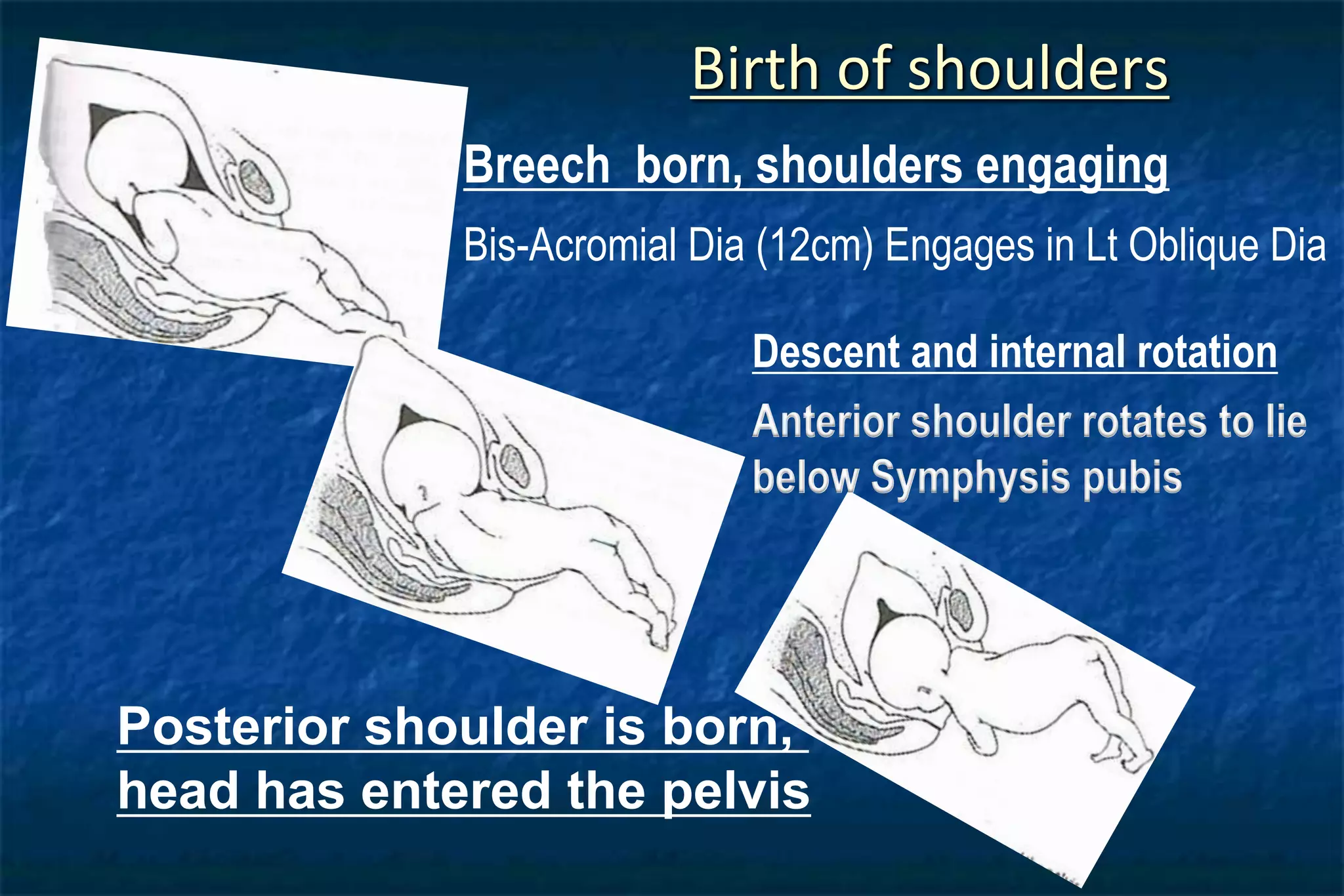 Birth of shoulders

Breech born, shoulders engaging

Bis-Acromial Dia (12cm) Engages in Lt Oblique Dia

Descent and internal rotation

Anterior shoulder rotates to lie below Symphysis pubis

Posterior shoulder is born, head has entered the pelvis